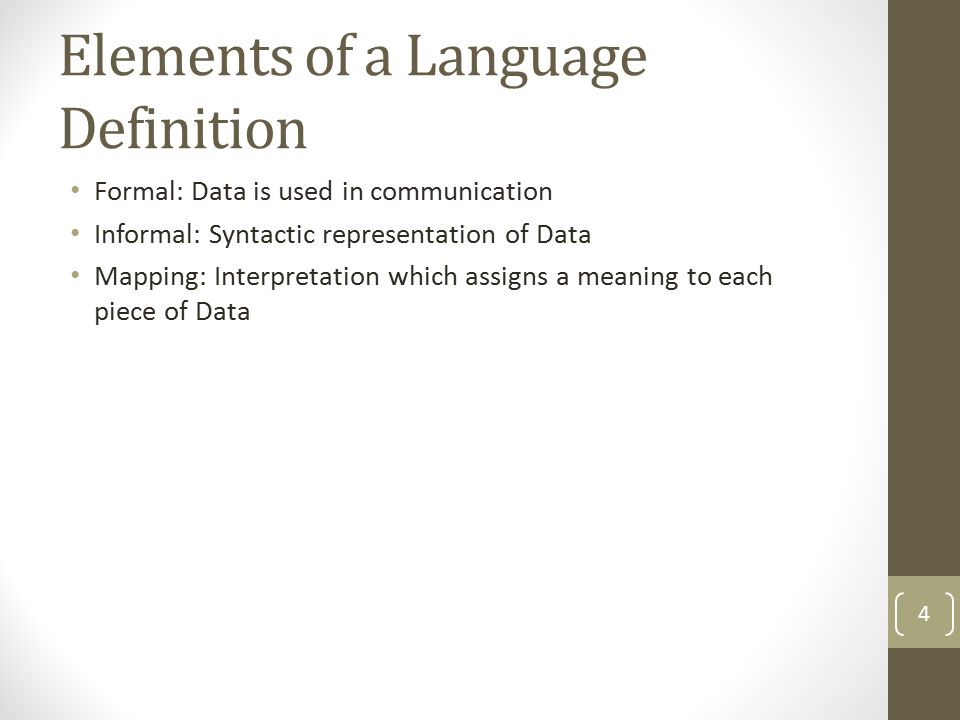 Elements of a Language Definition

• Formal: Data is used in communication
• Informal: Syntactic representation of Data
• Mapping: Interpretation which assigns a meaning to each piece of Data

4